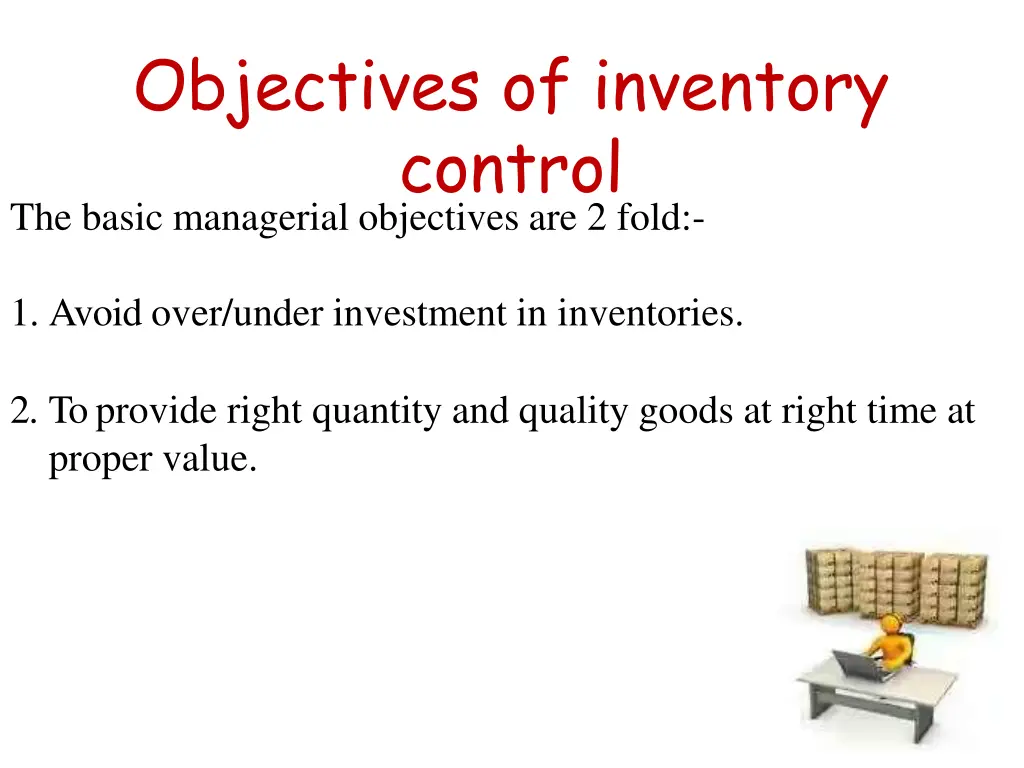 Objectives of inventory control

The basic managerial objectives are 2 fold:-

1. Avoid over/under investment in inventories.

2. To provide right quantity and quality goods at right time at proper value.